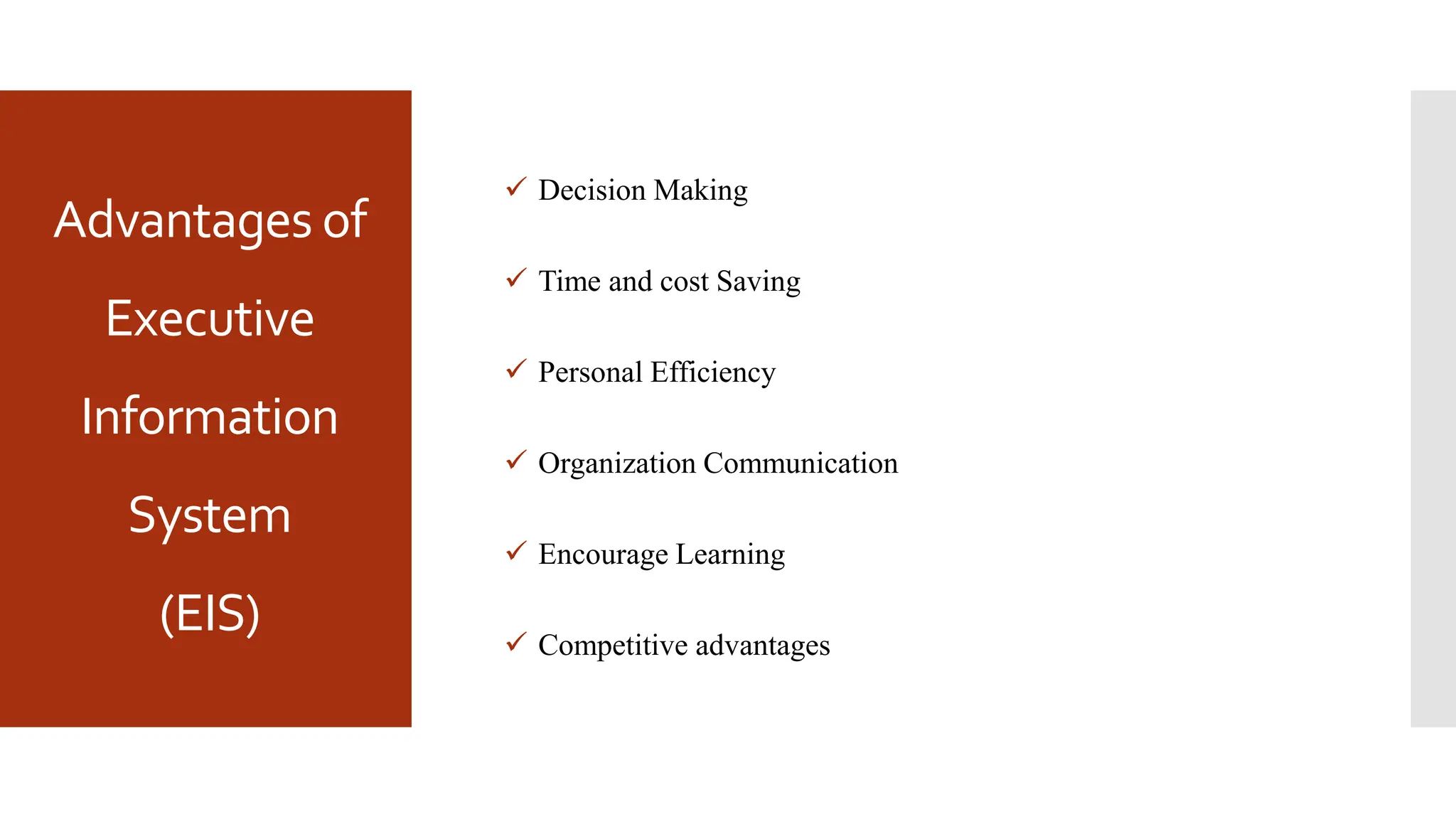 Advantages of Executive Information System (EIS)

✓ Decision Making

✓ Time and cost Saving

✓ Personal Efficiency

✓ Organization Communication

✓ Encourage Learning

✓ Competitive advantages